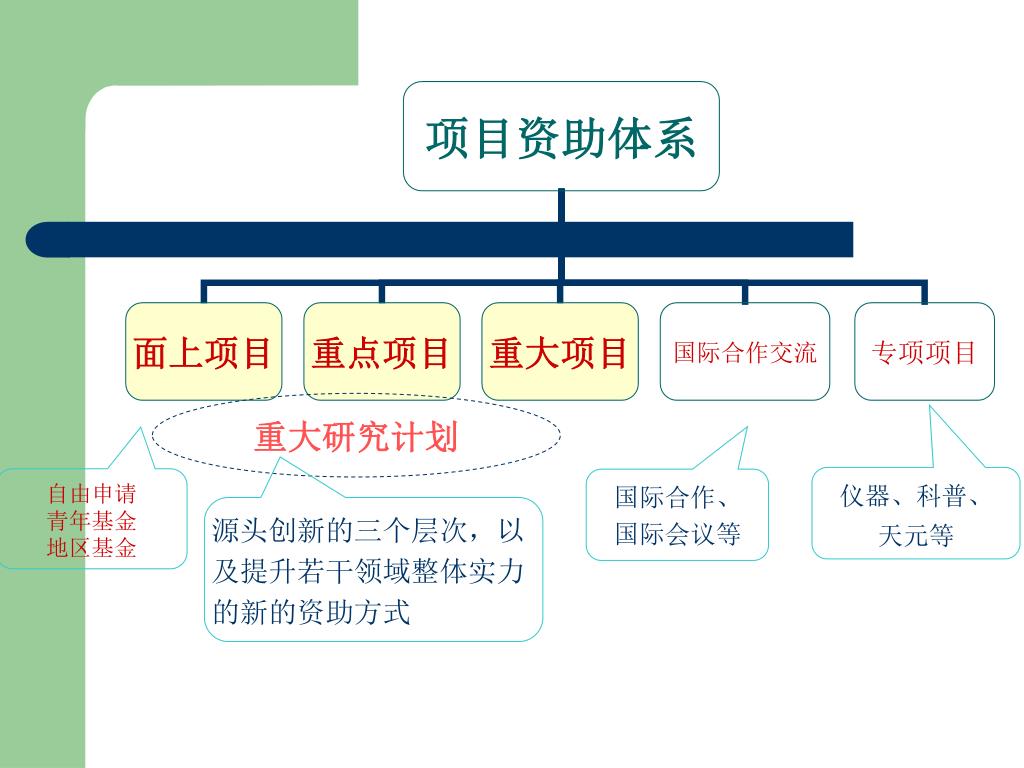 项目资助体系

面上项目

重点项目

重大项目

国际合作交流

专项项目

重大研究计划

自由申请
青年基金
地区基金

源头创新的三个层次，以及提升若干领域整体实力的新的资助方式

国际合作、
国际会议等

仪器、科普、
天元等